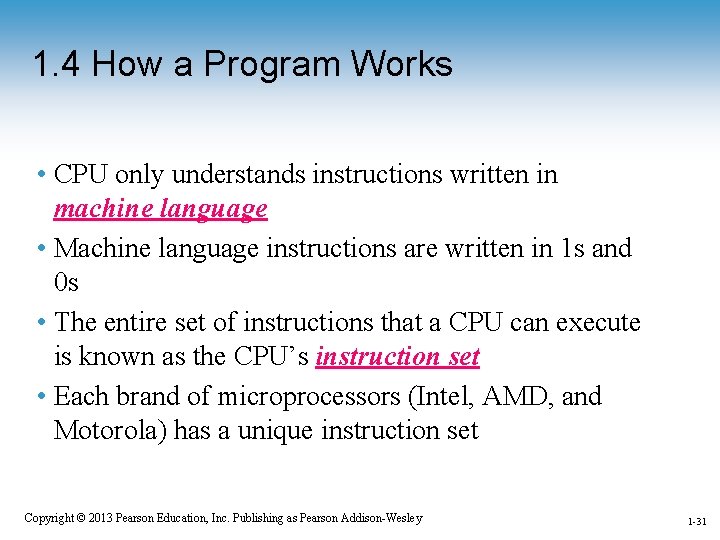 1.4 How a Program Works

• CPU only understands instructions written in machine language

• Machine language instructions are written in 1s and 0s

• The entire set of instructions that a CPU can execute is known as the CPU's instruction set

• Each brand of microprocessors (Intel, AMD, and Motorola) has a unique instruction set

Copyright © 2013 Pearson Education, Inc. Publishing as Pearson Addison-Wesley

1-31